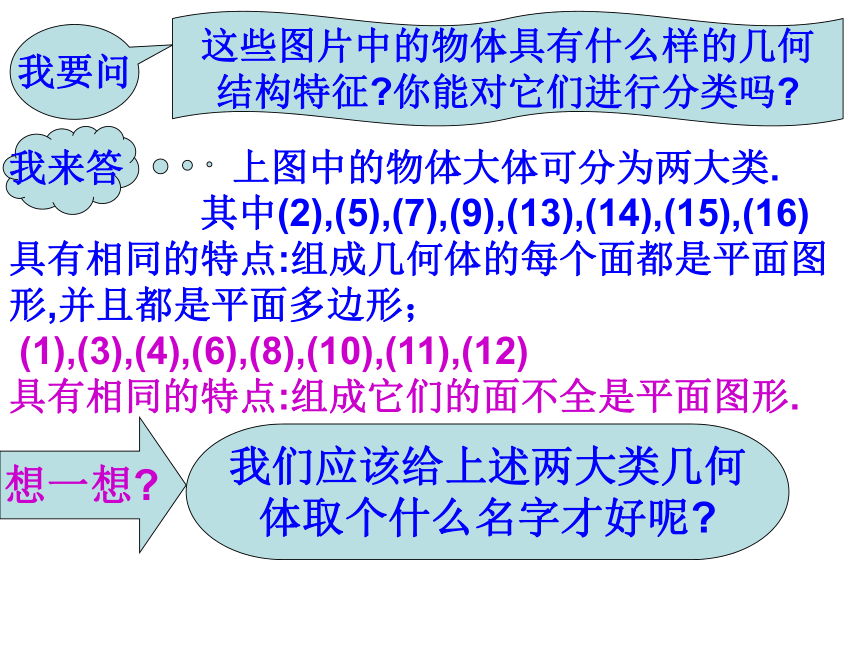 我要问

这些图片中的物体具有什么样的几何结构特征?你能对它们进行分类吗?

我来答

上图中的物体大体可分为两大类.

其中(2),(5),(7),(9),(13),(14),(15),(16)具有相同的特点:组成几何体的每个面都是平面图形,并且都是平面多边形;

(1),(3),(4),(6),(8),(10),(11),(12)具有相同的特点:组成它们的面不全是平面图形.

想一想?

我们应该给上述两大类几何体取个什么名字才好呢?